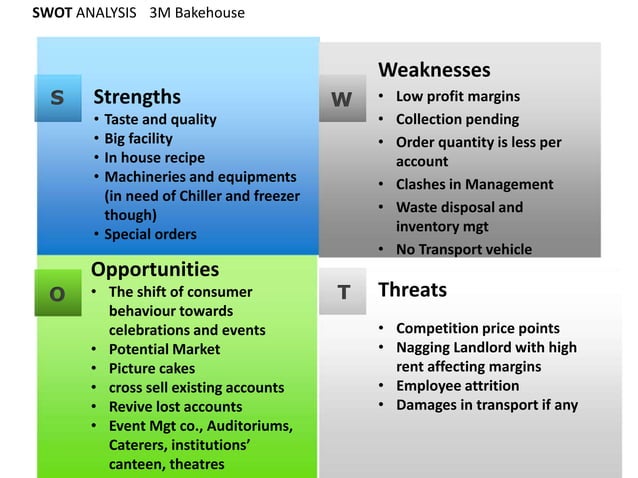 SWOT ANALYSIS 3M Bakehouse

S

Strengths
• Taste and quality
• Big facility
• In house recipe
• Machineries and equipments (in need of Chiller and freezer though)
• Special orders

W

Weaknesses
• Low profit margins
• Collection pending
• Order quantity is less per account
• Clashes in Management
• Waste disposal and inventory mgt
• No Transport vehicle

O

Opportunities
• The shift of consumer behaviour towards celebrations and events
• Potential Market
• Picture cakes
• cross sell existing accounts
• Revive lost accounts
• Event Mgt co., Auditoriums, Caterers, institutions' canteen, theatres

T

Threats
• Competition price points
• Nagging Landlord with high rent affecting margins
• Employee attrition
• Damages in transport if any